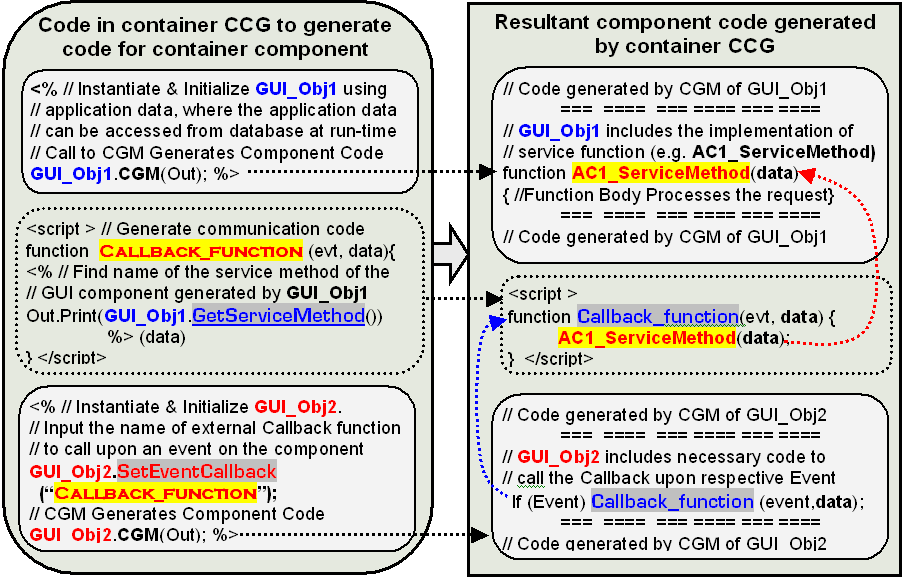 Code in container CCG to generate code for container component

<% // Instantiate & Initialize GUI_Obj1 using
// application data, where the application data
// can be accessed from database at run-time
// Call to CGM Generates Component Code
GUI_Obj1.CGM(Out); %>

<script > // Generate communication code
function CALLBACK_FUNCTION (evt, data){
<% // Find name of the service method of the
// GUI component generated by GUI_Obj1
Out.Print(GUI_Obj1.GetServiceMethod())
%> (data)
} </script>

<% // Instantiate & Initialize GUI_Obj2.
// Input the name of external Callback function
// to call upon an event on the component
GUI_Obj2.SetEventCallback
("CALLBACK_FUNCTION");
// CGM Generates Component Code
GUI_Obj2.CGM(Out); %>

Resultant component code generated by container CCG

// Code generated by CGM of GUI_Obj1
=== ==== === ==== === ====
// GUI_Obj1 includes the implementation of
// service function (e.g. AC1_ServiceMethod)
function AC1_ServiceMethod(data)
{ //Function Body Processes the request}
=== ==== === ==== === ====
// Code generated by CGM of GUI_Obj1

<script >
function Callback_function(evt, data) {
AC1_ServiceMethod(data);
} </script>

// Code generated by CGM of GUI_Obj2
=== ==== === ==== === ====
// GUI_Obj2 includes necessary code to
// call the Callback upon respective Event
If (Event) Callback_function (event,data);
=== ==== === ==== === ====
// Code generated by CGM of GUI_Obj2